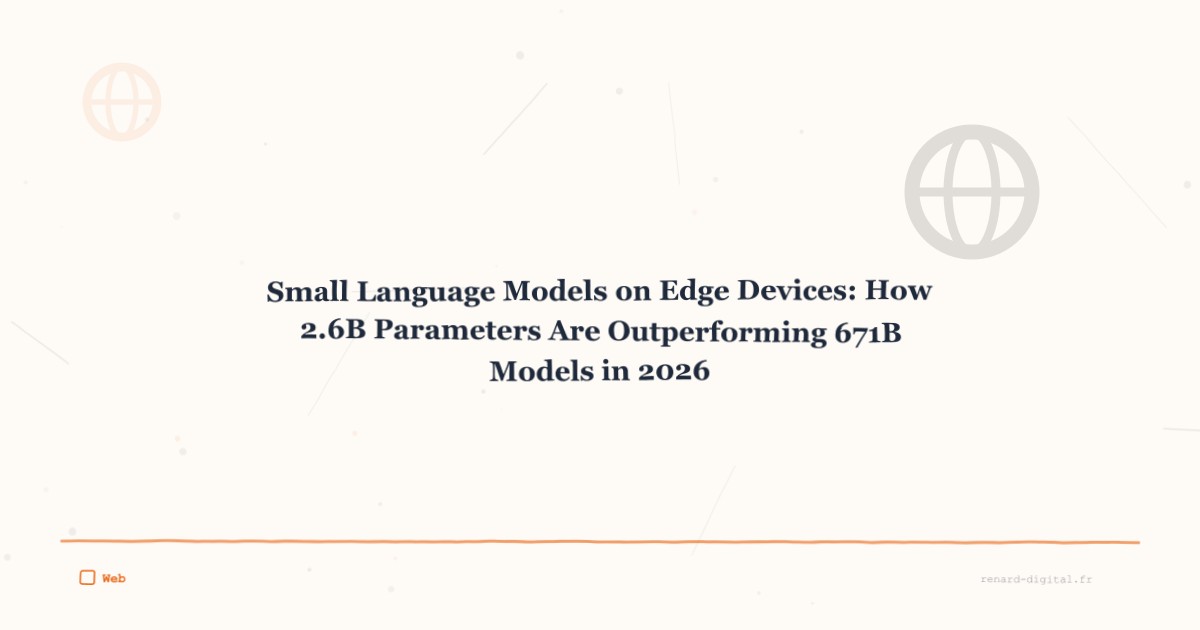 Small Language Models on Edge Devices: How 2.6B Parameters Are Outperforming 671B Models in 2026

Web

renard-digital.fr